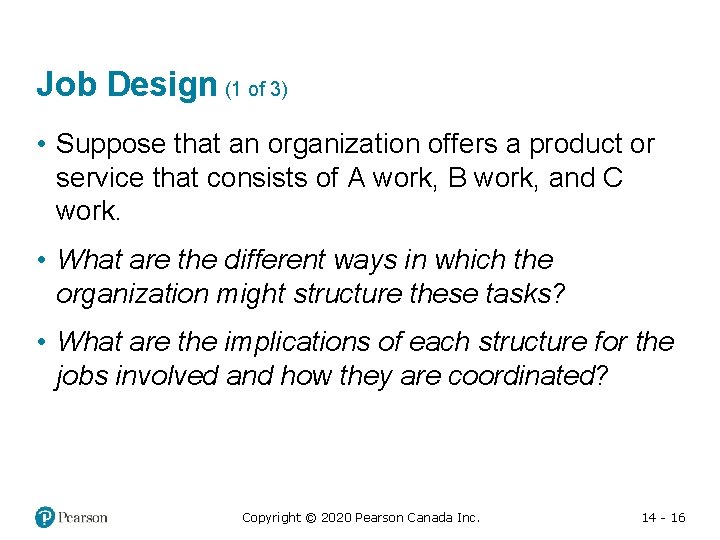 Job Design (1 of 3)

• Suppose that an organization offers a product or service that consists of A work, B work, and C work.

• What are the different ways in which the organization might structure these tasks?

• What are the implications of each structure for the jobs involved and how they are coordinated?

Pearson

Copyright © 2020 Pearson Canada Inc.

14 - 16